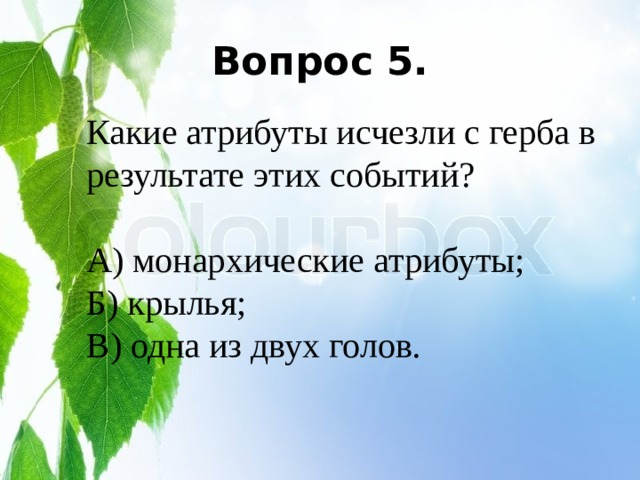 Вопрос 5.

Какие атрибуты исчезли с герба в результате этих событий?

colourbox

А) монархические атрибуты;
Б) крылья;
В) одна из двух голов.